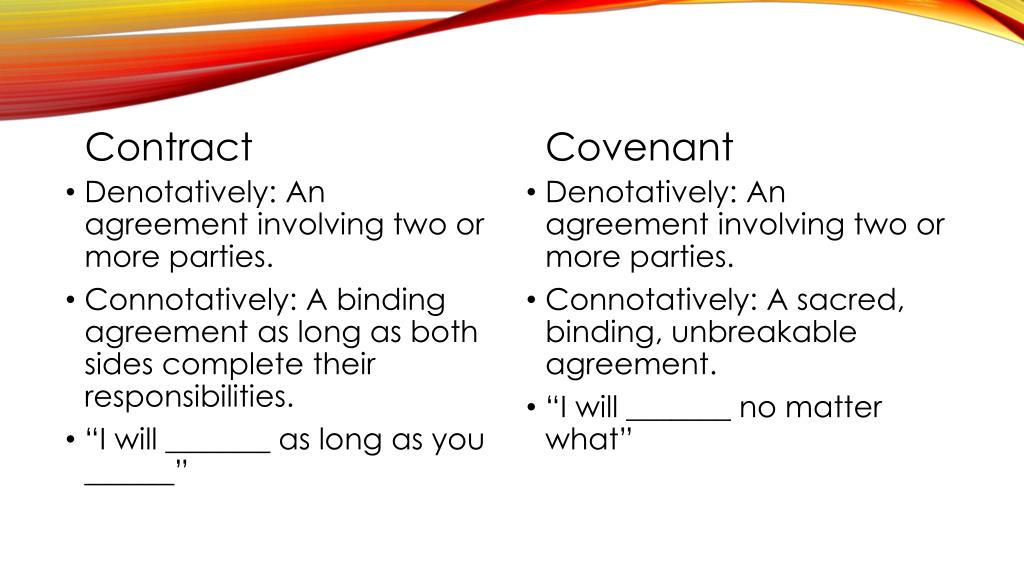 Contract

• Denotatively: An agreement involving two or more parties.
• Connotatively: A binding agreement as long as both sides complete their responsibilities.
• “I will _______ as long as you ______”

Covenant

• Denotatively: An agreement involving two or more parties.
• Connotatively: A sacred, binding, unbreakable agreement.
• “I will _______ no matter what”